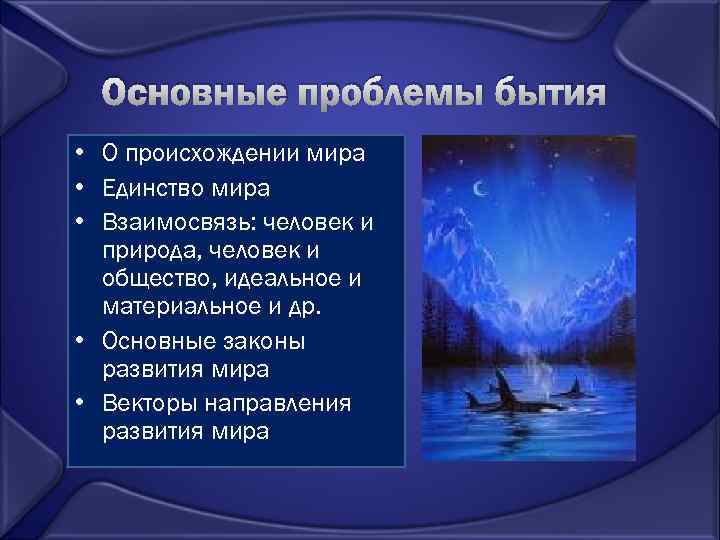 Основные проблемы бытия

• О происхождении мира
• Единство мира
• Взаимосвязь: человек и природа, человек и общество, идеальное и материальное и др.
• Основные законы развития мира
• Векторы направления развития мира